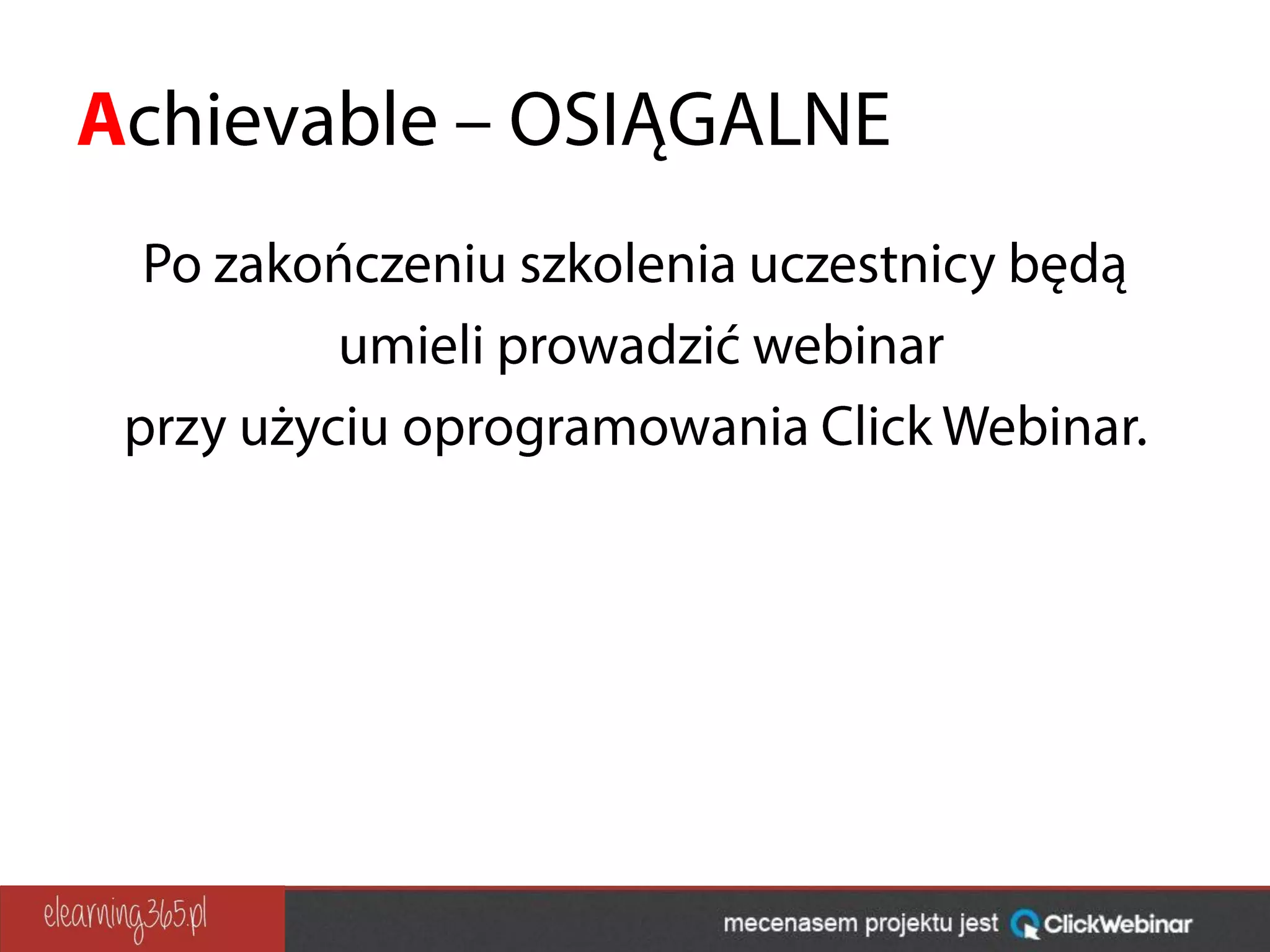 Achievable – OSIĄGALNE

Po zakończeniu szkolenia uczestnicy będą umieli prowadzić webinar przy użyciu oprogramowania Click Webinar.

elearning365.pl

mecenasem projektu jest ClickWebinar